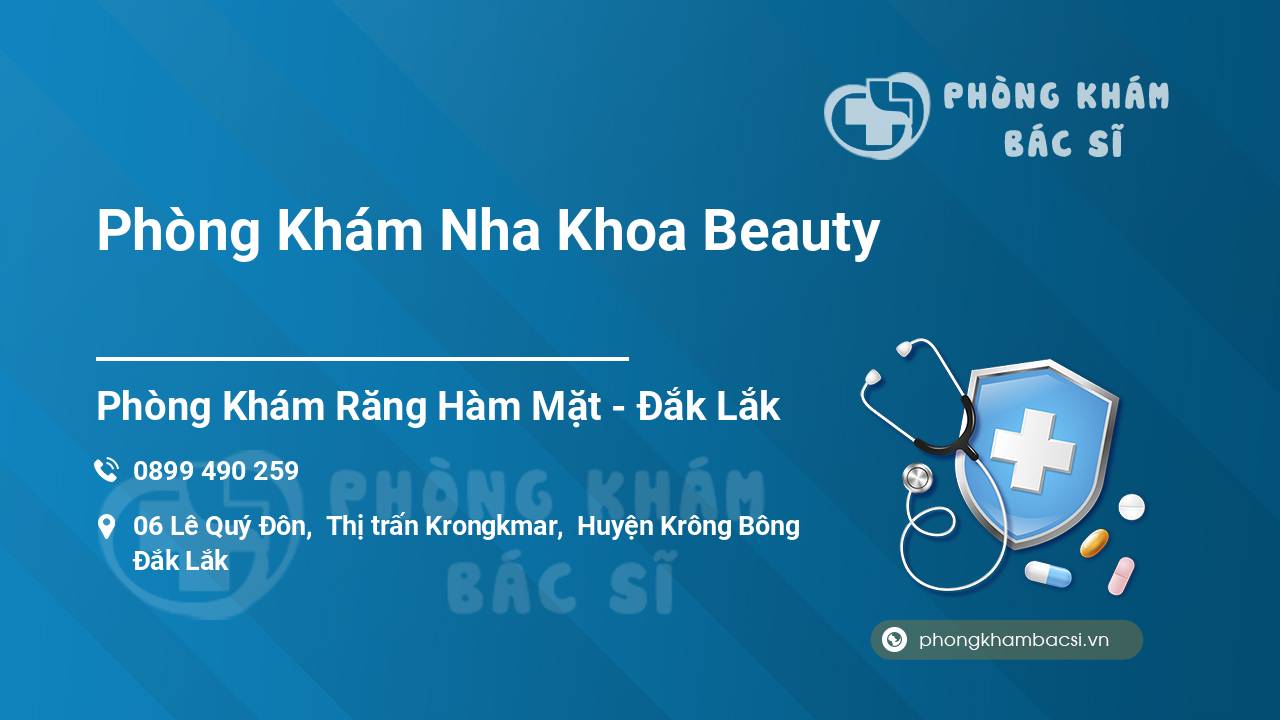 PHÒNG KHÁM
BÁC SĨ

Phòng Khám Nha Khoa Beauty

Phòng Khám Răng Hàm Mặt - Đắk Lắk

0899 490 259

06 Lê Quý Đôn, Thị trấn Krongkmar, Huyện Krông Bông Đắk Lắk

PHÒNG KHÁM
BÁC SĨ

phongkhambacsi.vn